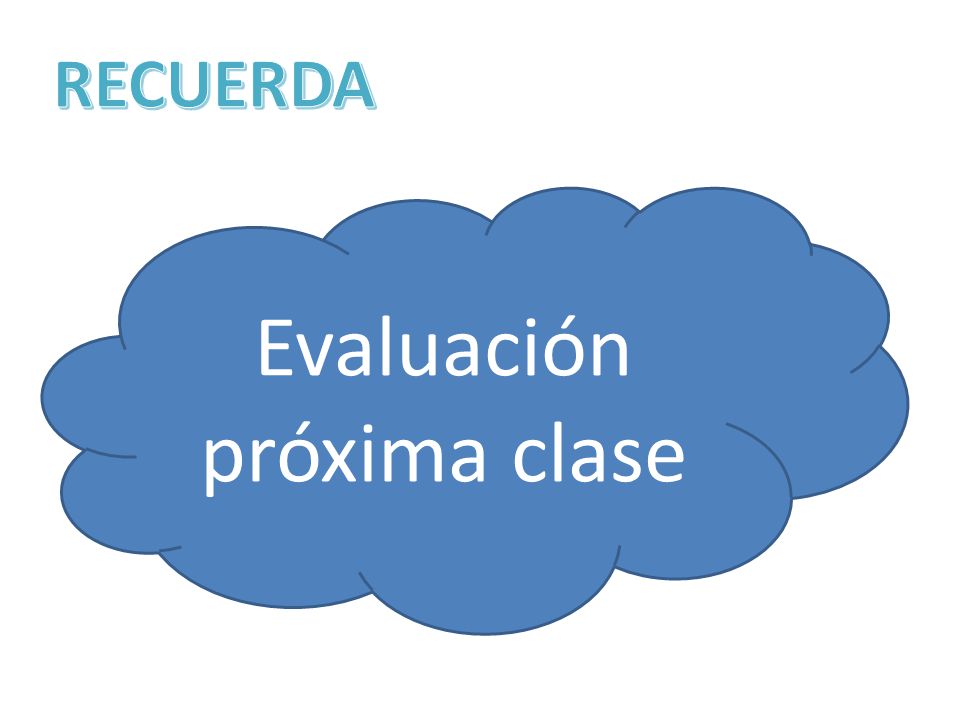 RECUERDA

Evaluación próxima clase